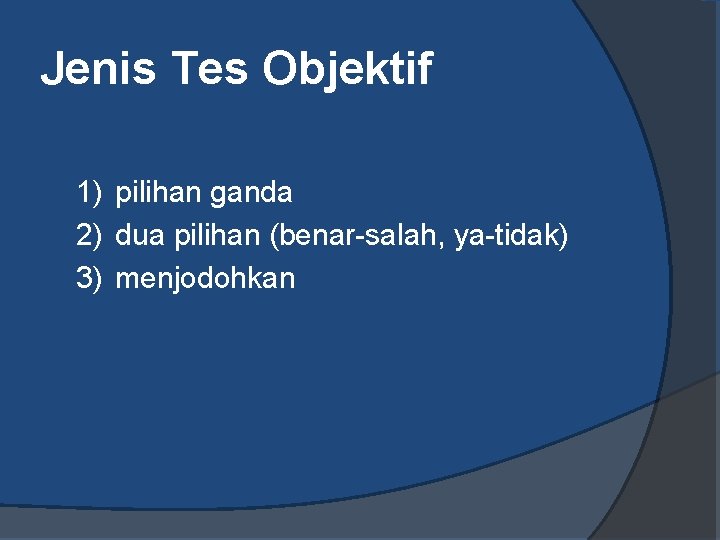 Jenis Tes Objektif

1) pilihan ganda
2) dua pilihan (benar-salah, ya-tidak)
3) menjodohkan